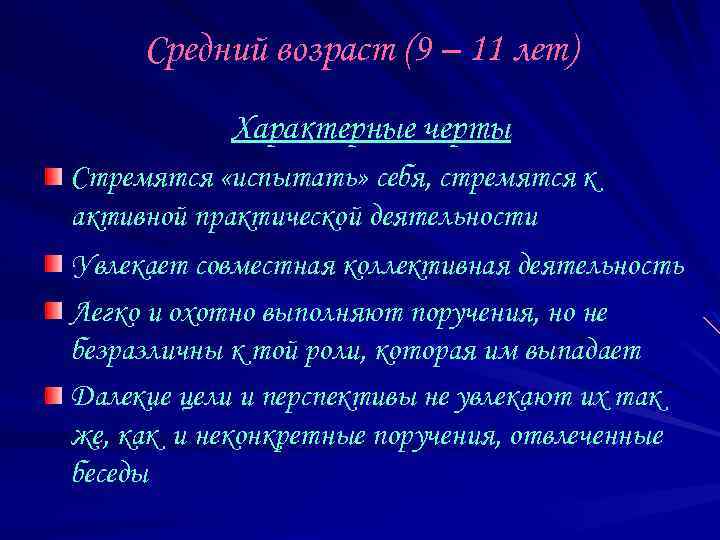 Средний возраст (9 – 11 лет)

Характерные черты

Стремятся «испытать» себя, стремятся к активной практической деятельности

Увлекает совместная коллективная деятельность

Легко и охотно выполняют поручения, но не безразличны к той роли, которая им выпадает

Далекие цели и перспективы не увлекают их так же, как и неконкретные поручения, отвлеченные беседы